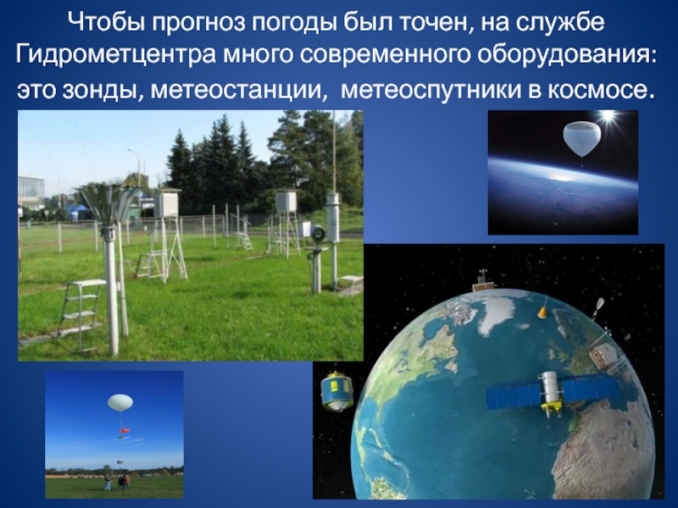 Чтобы прогноз погоды был точен, на службе Гидрометцентра много современного оборудования: это зонды, метеостанции, метеоспутники в космосе.